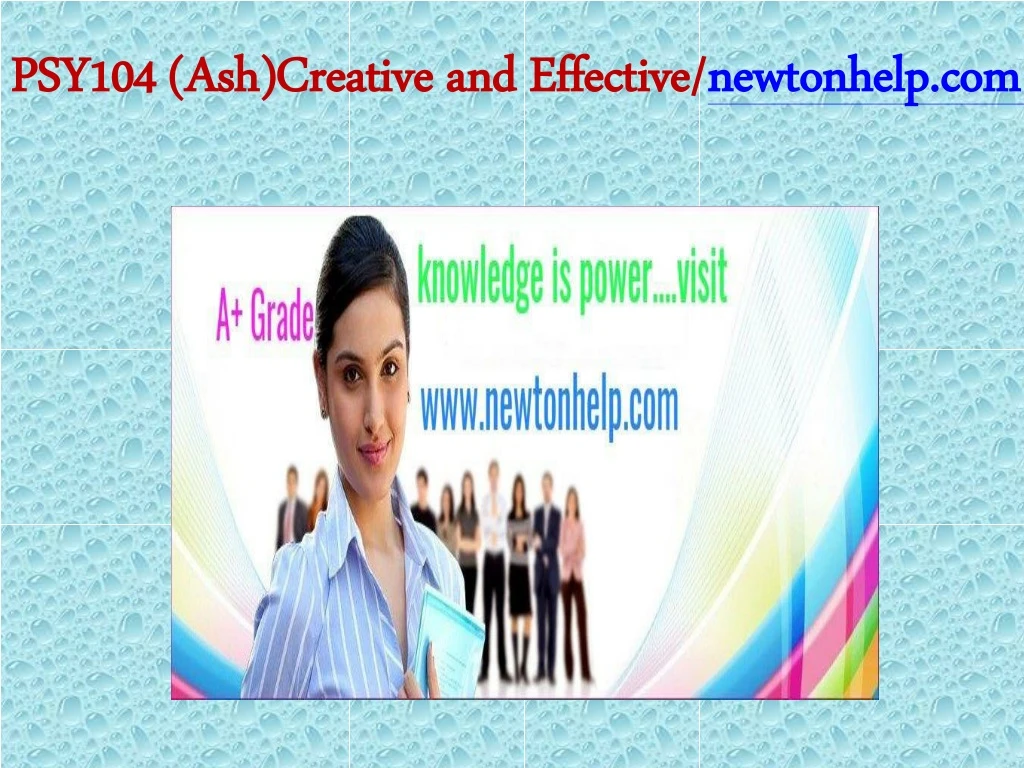 PSY104 (Ash)Creative and Effective/newtonhelp.com

A+ Grade

knowledge is power....visit

www.newtonhelp.com